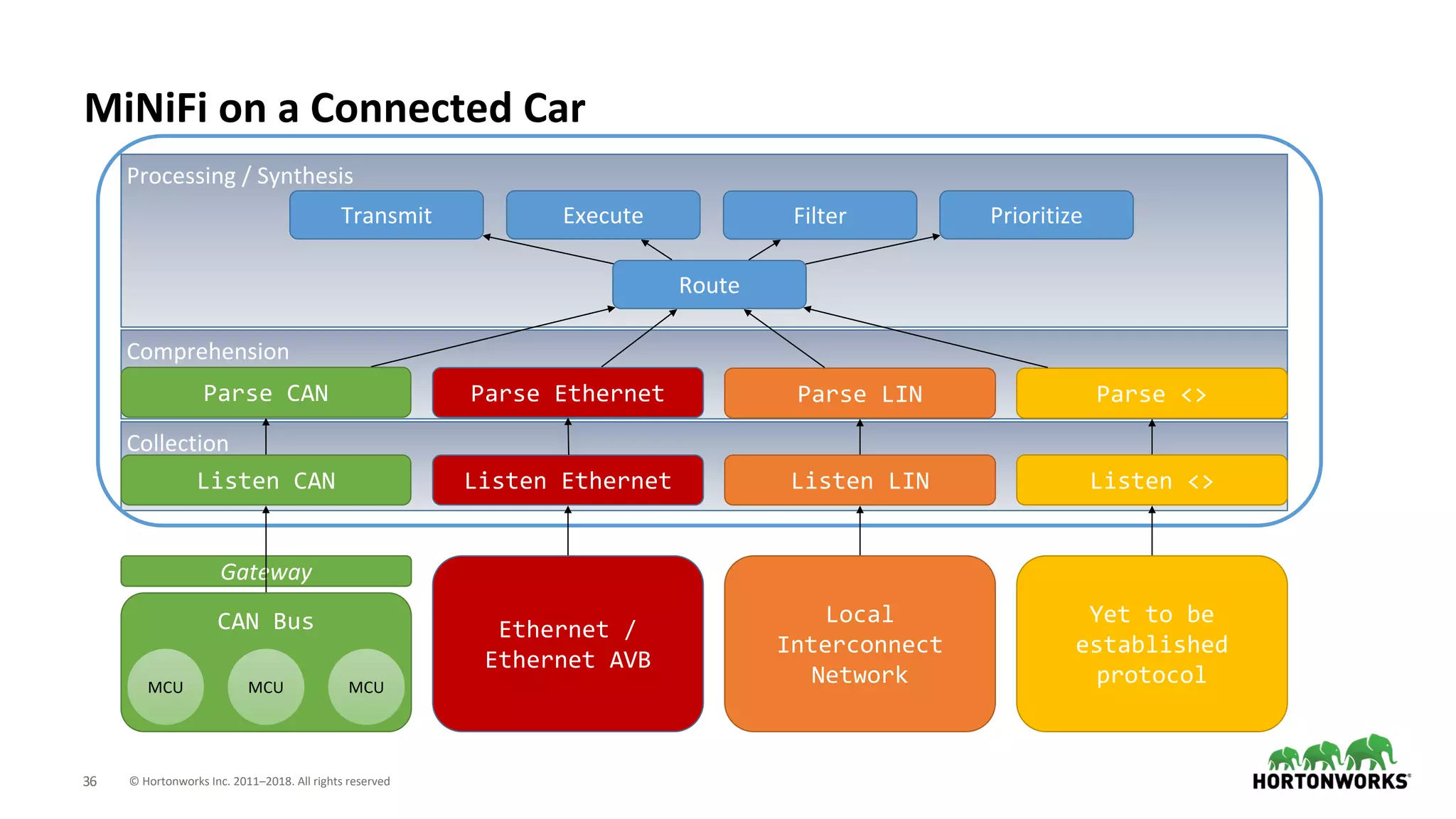 MiNiFi on a Connected Car

Processing / Synthesis

Transmit

Execute

Filter

Prioritize

Route

Comprehension

Parse CAN

Parse Ethernet

Parse LIN

Parse <>

Collection

Listen CAN

Listen Ethernet

Listen LIN

Listen <>

Gateway

CAN Bus

MCU

MCU

MCU

Ethernet / Ethernet AVB

Local Interconnect Network

Yet to be established protocol

36

© Hortonworks Inc. 2011–2018. All rights reserved

HORTONWORKS